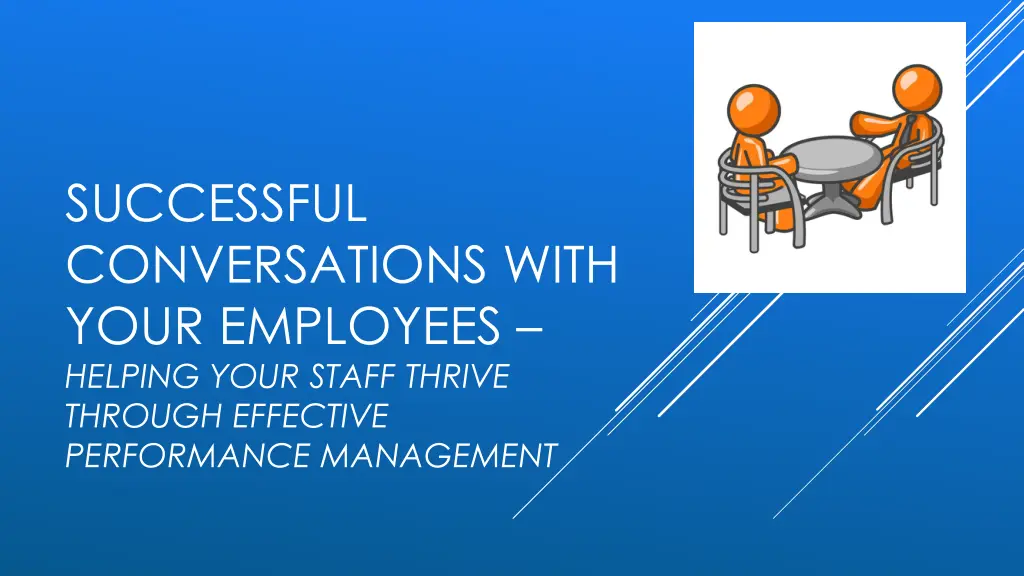 SUCCESSFUL CONVERSATIONS WITH YOUR EMPLOYEES – HELPING YOUR STAFF THRIVE THROUGH EFFECTIVE PERFORMANCE MANAGEMENT